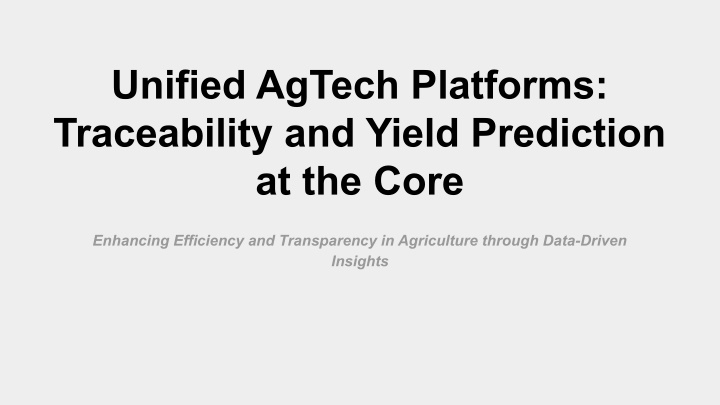 Unified AgTech Platforms: Traceability and Yield Prediction at the Core

Enhancing Efficiency and Transparency in Agriculture through Data-Driven Insights